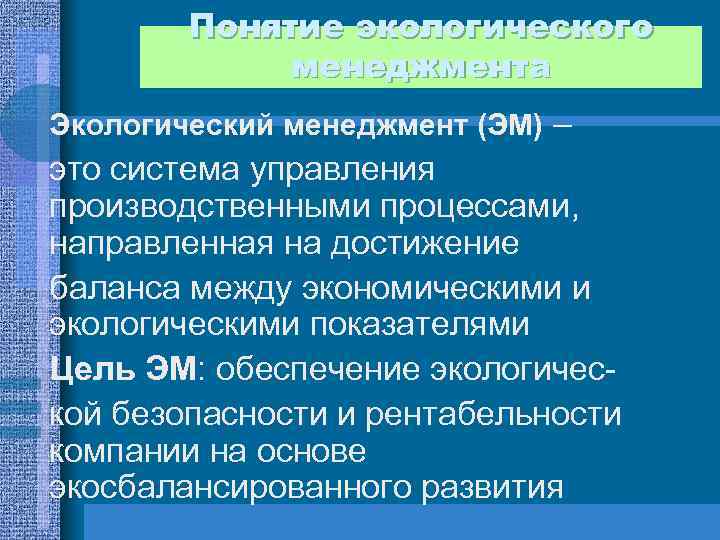 Понятие экологического менеджмента

Экологический менеджмент (ЭМ) – это система управления производственными процессами, направленная на достижение баланса между экономическими и экологическими показателями

Цель ЭМ: обеспечение экологической безопасности и рентабельности компании на основе экосбалансированного развития